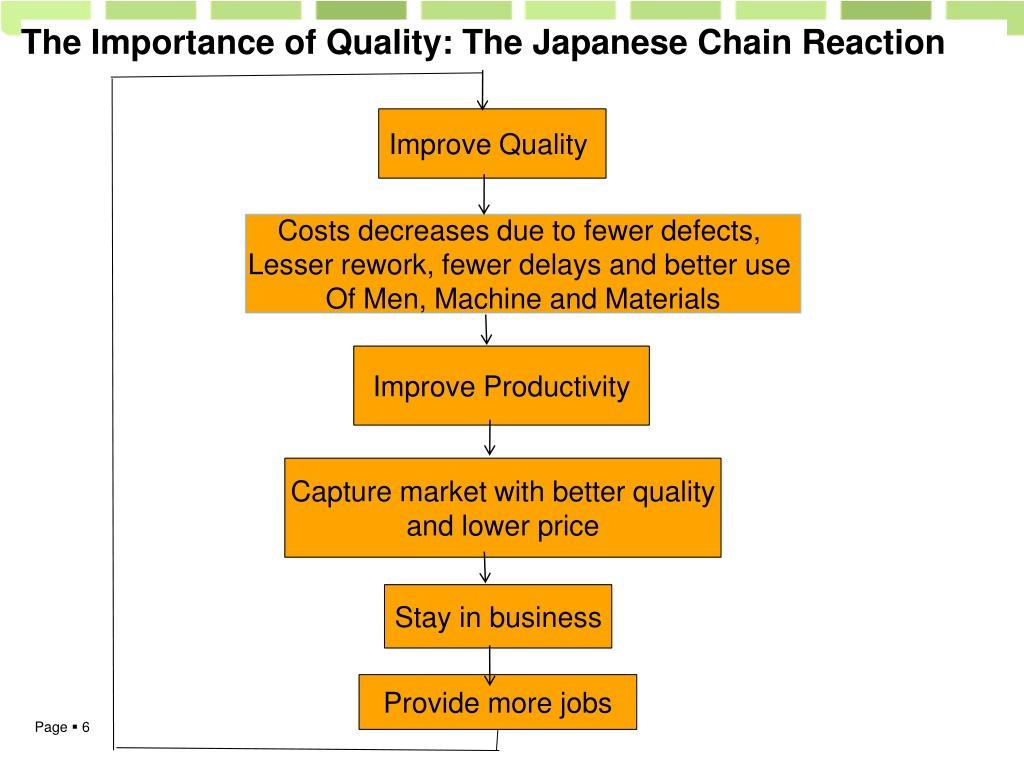 The Importance of Quality: The Japanese Chain Reaction

Improve Quality

Costs decreases due to fewer defects, Lesser rework, fewer delays and better use Of Men, Machine and Materials

Improve Productivity

Capture market with better quality and lower price

Stay in business

Provide more jobs

Page ▪ 6